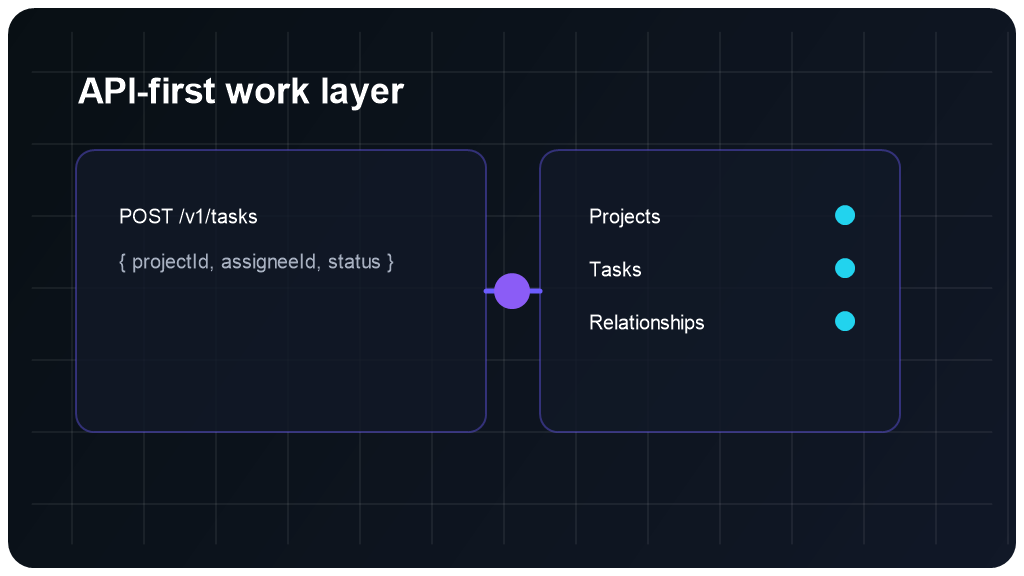 API-first work layer

POST /v1/tasks

{ projectId, assigneeId, status }

Projects

Tasks

Relationships